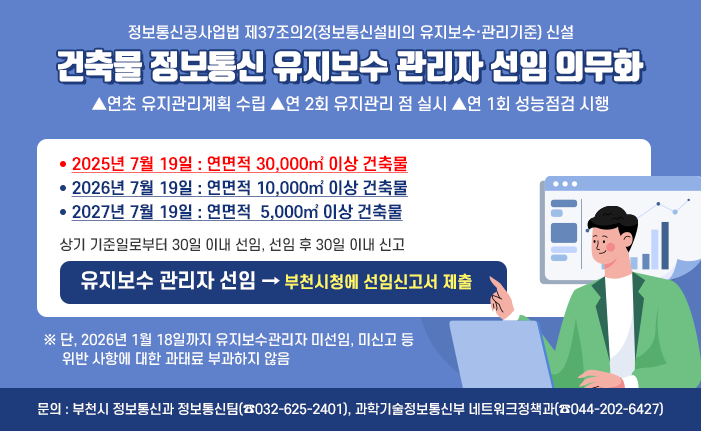 정보통신공사업법 제37조의2(정보통신설비의 유지보수·관리기준) 신설

건축물 정보통신 유지보수 관리자 선임 의무화

▲연초 유지관리계획 수립 ▲연 2회 유지관리 점 실시 ▲연 1회 성능점검 시행

• 2025년 7월 19일 : 연면적 30,000㎡ 이상 건축물
• 2026년 7월 19일 : 연면적 10,000㎡ 이상 건축물
• 2027년 7월 19일 : 연면적 5,000㎡ 이상 건축물

상기 기준일로부터 30일 이내 선임, 선임 후 30일 이내 신고

유지보수 관리자 선임 → 부천시청에 선임신고서 제출

※ 단, 2026년 1월 18일까지 유지보수관리자 미선임, 미신고 등 위반 사항에 대한 과태료 부과하지 않음

문의 : 부천시 정보통신과 정보통신팀(☎032-625-2401), 과학기술정보통신부 네트워크정책과(☎044-202-6427)